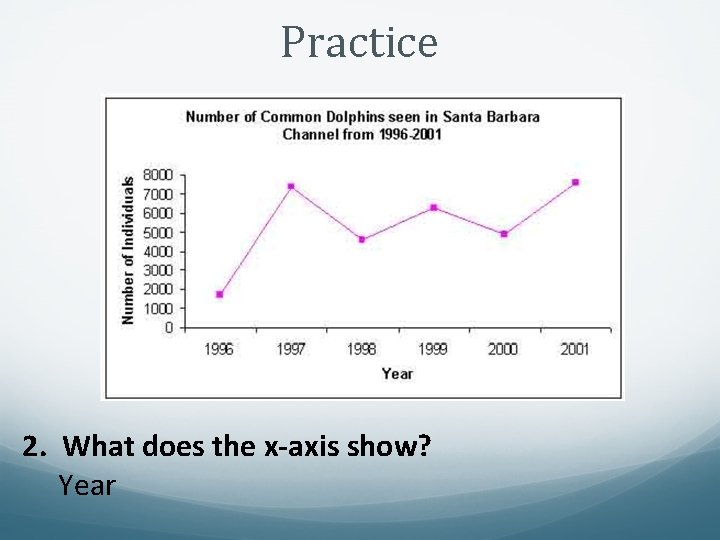 Practice

Number of Common Dolphins seen in Santa Barbara Channel from 1996-2001

Number of Individuals

8000
7000
6000
5000
4000
3000
2000
1000
0

1996 1997 1998 1999 2000 2001

Year

2. What does the x-axis show?
Year